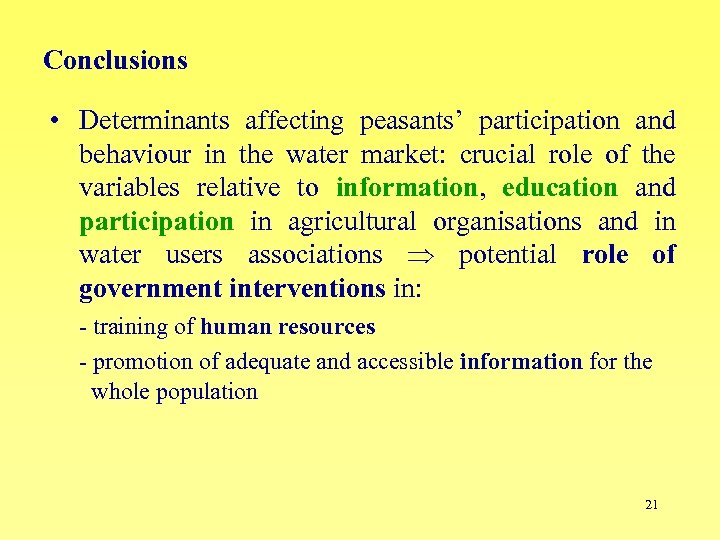 Conclusions

• Determinants affecting peasants’ participation and behaviour in the water market: crucial role of the variables relative to information, education and participation in agricultural organisations and in water users associations $\Rightarrow$ potential role of government interventions in:

- training of human resources

- promotion of adequate and accessible information for the whole population

21